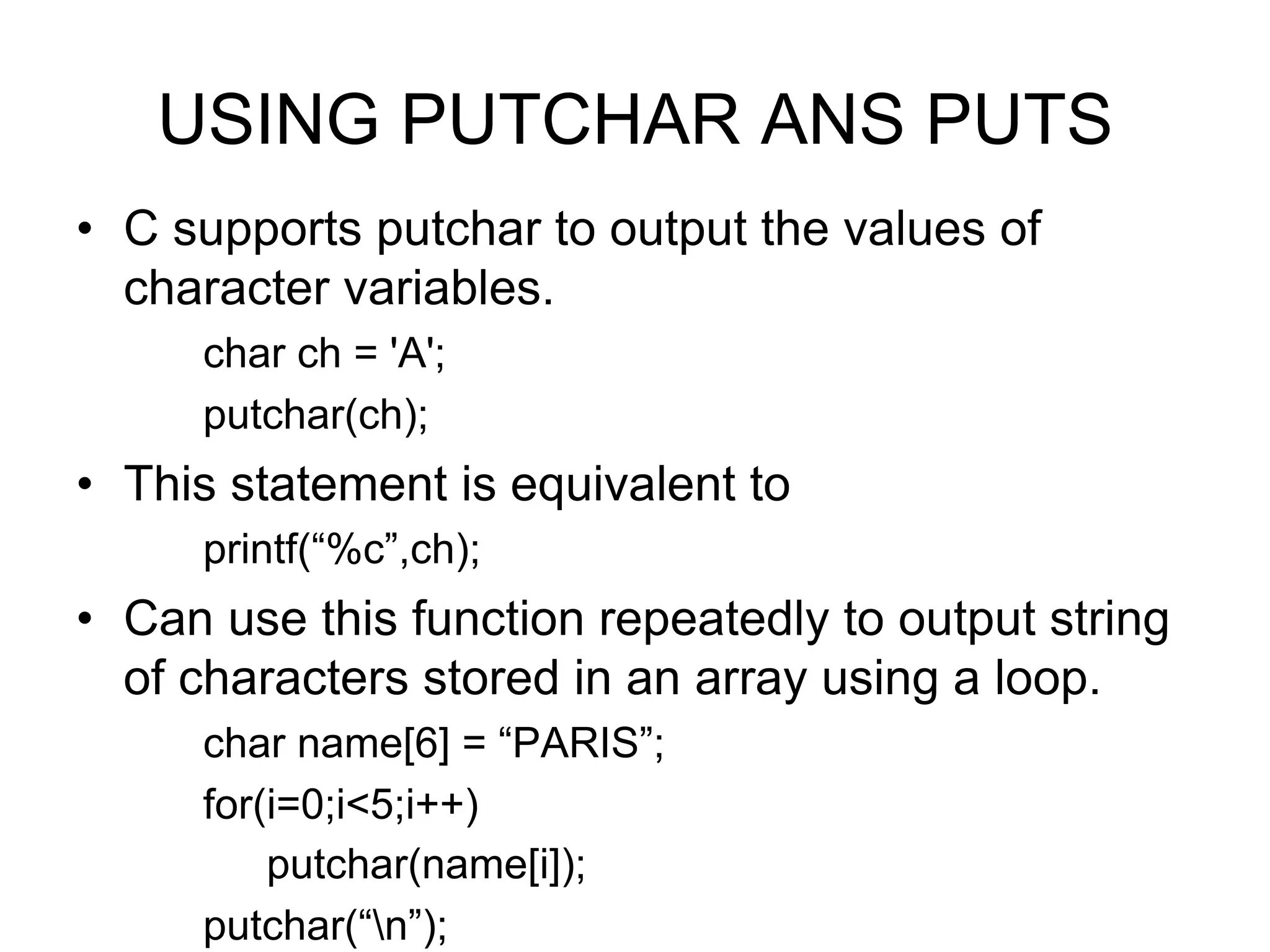 USING PUTCHAR ANS PUTS

• C supports putchar to output the values of character variables.

char ch = 'A';

putchar(ch);

• This statement is equivalent to

printf(“%c”,ch);

• Can use this function repeatedly to output string of characters stored in an array using a loop.

char name[6] = “PARIS”;

for(i=0;i<5;i++)

putchar(name[i]);

putchar(“\n”);